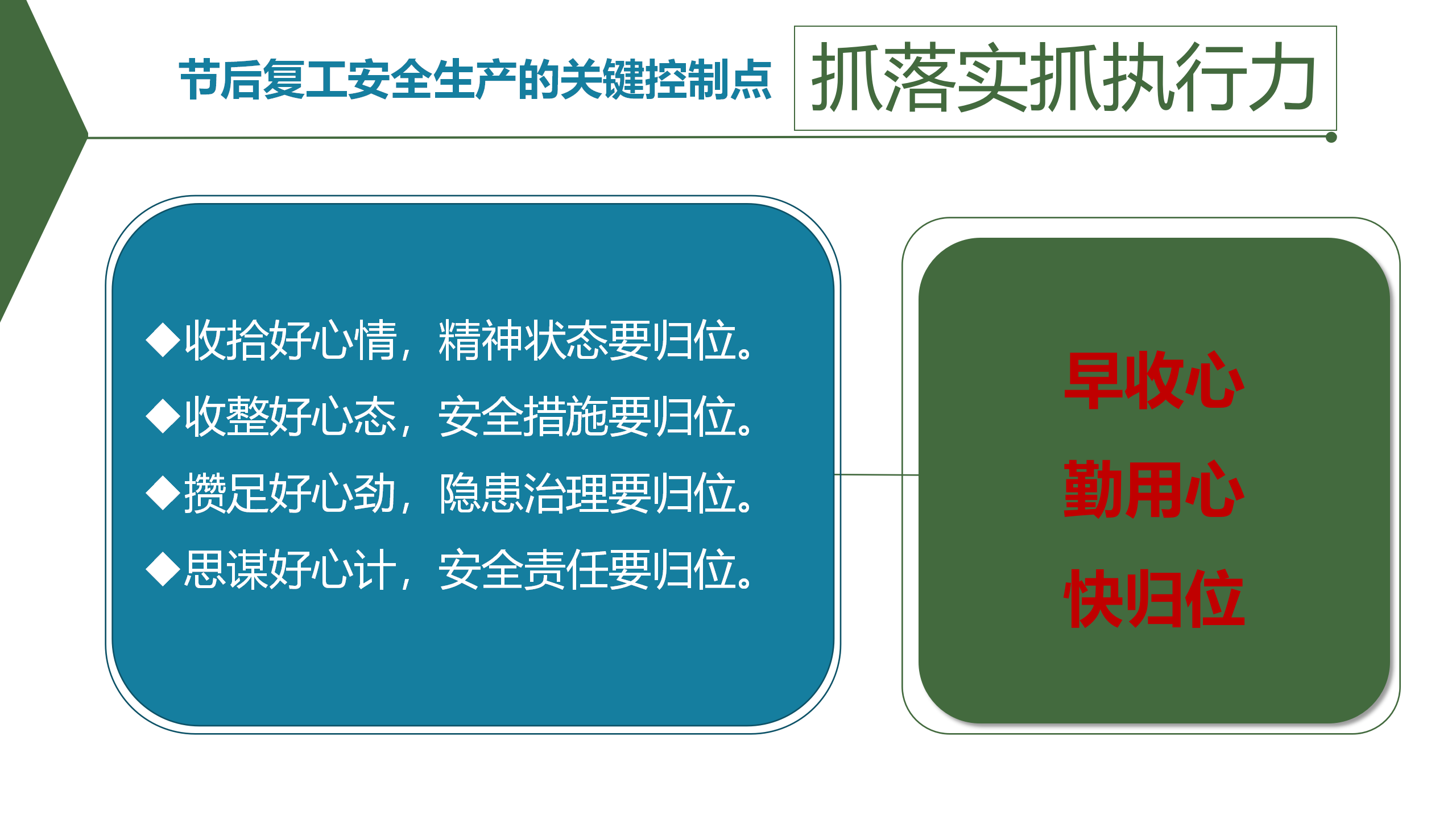 节后复工安全生产的关键控制点

抓落实抓执行力

◆收拾好心情，精神状态要归位。
◆收整好心态，安全措施要归位。
◆攒足好心劲，隐患治理要归位。
◆思谋好心计，安全责任要归位。

早收心
勤用心
快归位